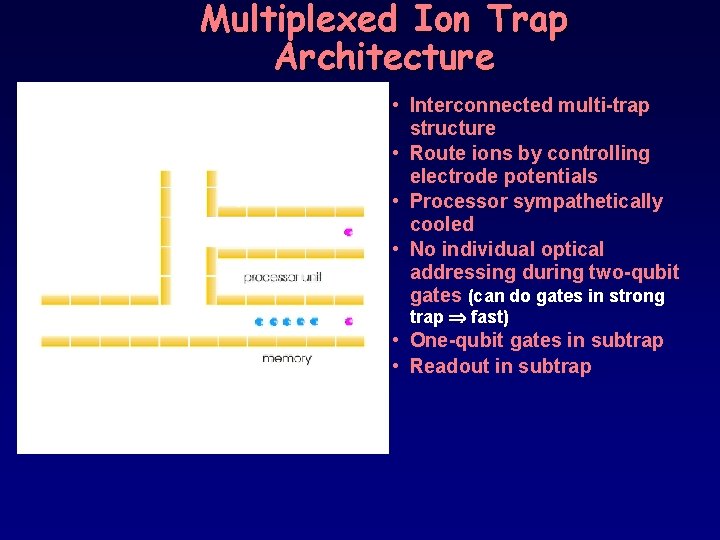 Multiplexed Ion Trap Architecture

processor unit

memory

• Interconnected multi-trap structure
• Route ions by controlling electrode potentials
• Processor sympathetically cooled
• No individual optical addressing during two-qubit gates (can do gates in strong trap $\Rightarrow$ fast)
• One-qubit gates in subtrap
• Readout in subtrap